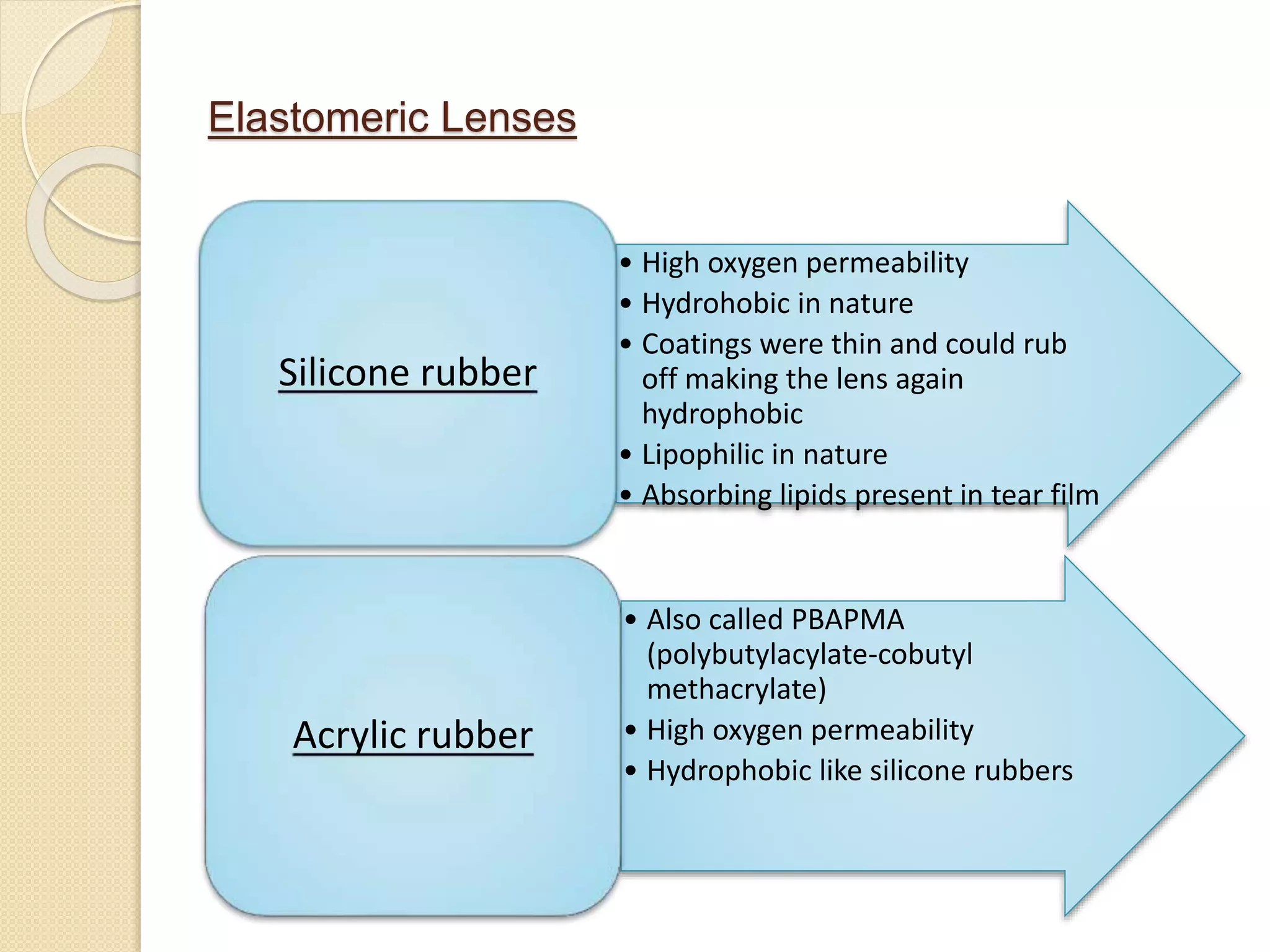 Elastomeric Lenses

Silicone rubber

• High oxygen permeability
• Hydrohobic in nature
• Coatings were thin and could rub off making the lens again hydrophobic
• Lipophilic in nature
• Absorbing lipids present in tear film

Acrylic rubber

• Also called PBAPMA (polybutylacylate-cobutyl methacrylate)
• High oxygen permeability
• Hydrophobic like silicone rubbers